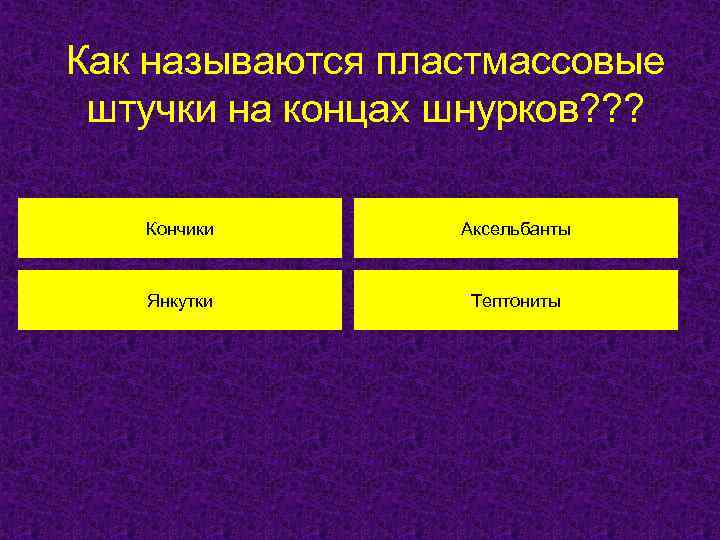 Как называются пластмассовые штучки на концах шнурков???

Кончики

Аксельбанты

Янкутки

Тептониты